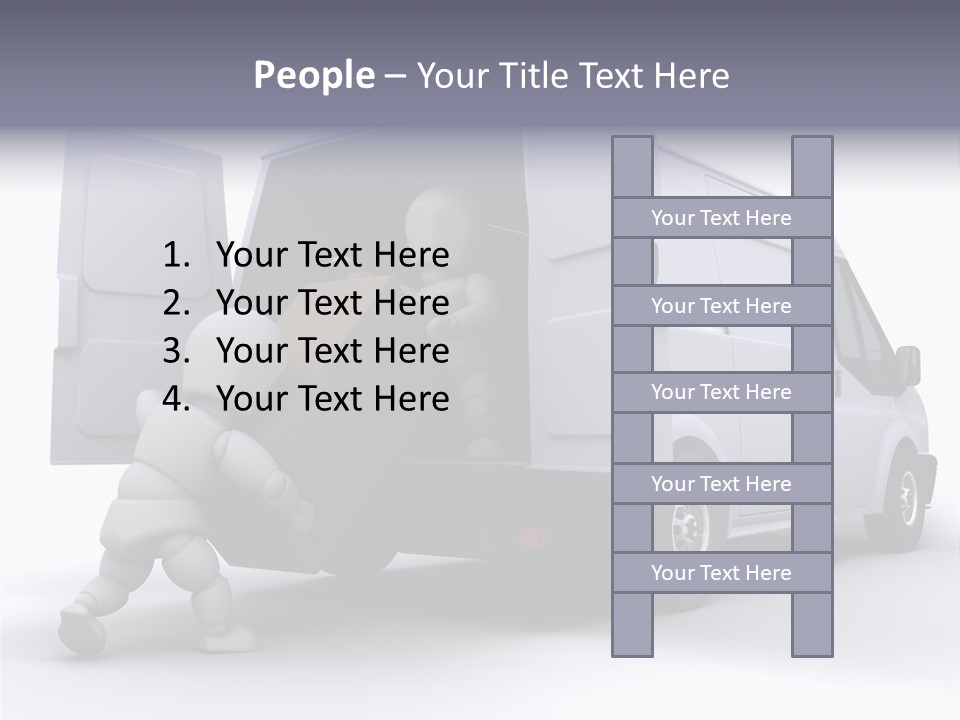 People – Your Title Text Here

1. Your Text Here
2. Your Text Here
3. Your Text Here
4. Your Text Here

Your Text Here

Your Text Here

Your Text Here

Your Text Here

Your Text Here